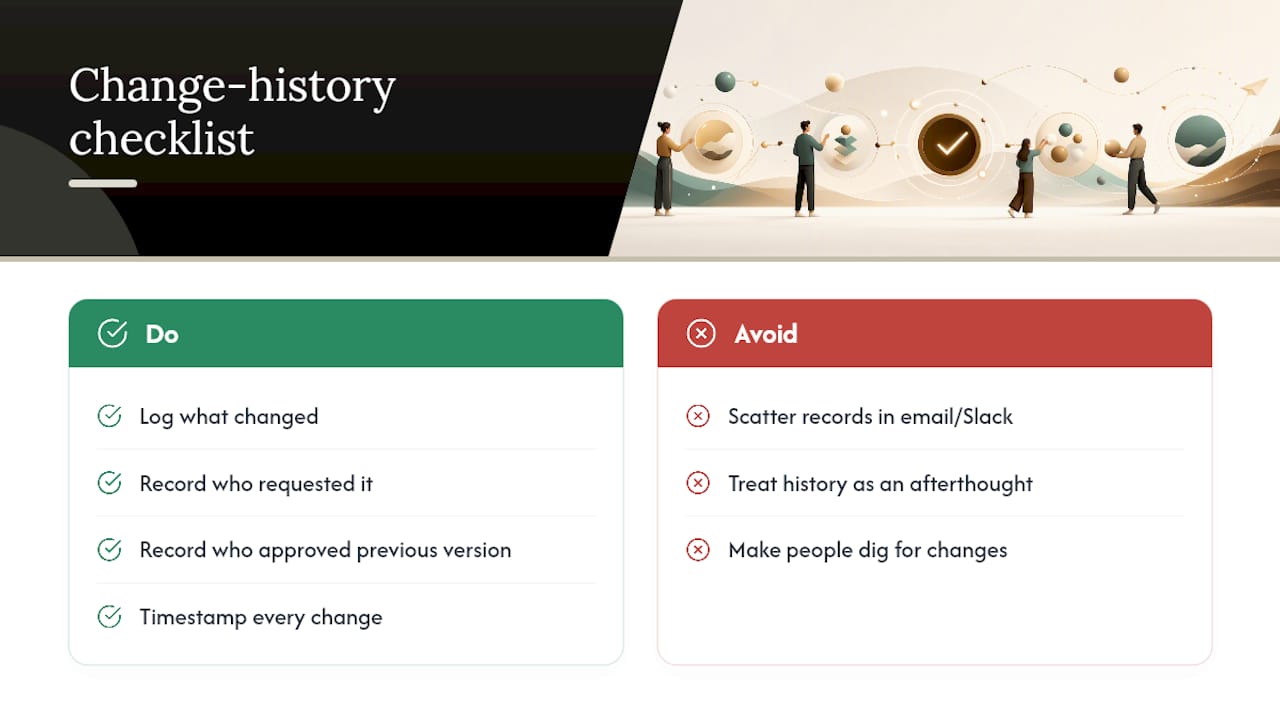 Change-history checklist

Do

Log what changed

Record who requested it

Record who approved previous version

Timestamp every change

Avoid

Scatter records in email/Slack

Treat history as an afterthought

Make people dig for changes